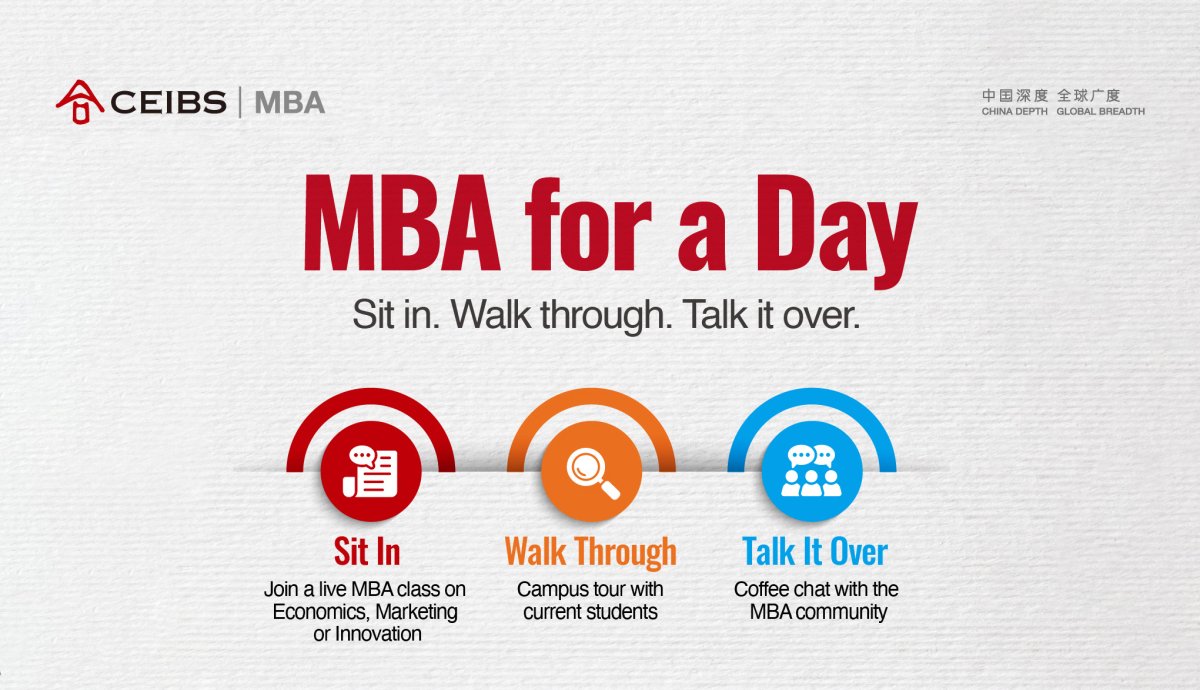 CEIBS | MBA

中国深度 全球广度
CHINA DEPTH GLOBAL BREADTH

MBA for a Day

Sit in. Walk through. Talk it over.

Sit In
Join a live MBA class on Economics, Marketing or Innovation

Walk Through
Campus tour with current students

Talk It Over
Coffee chat with the MBA community